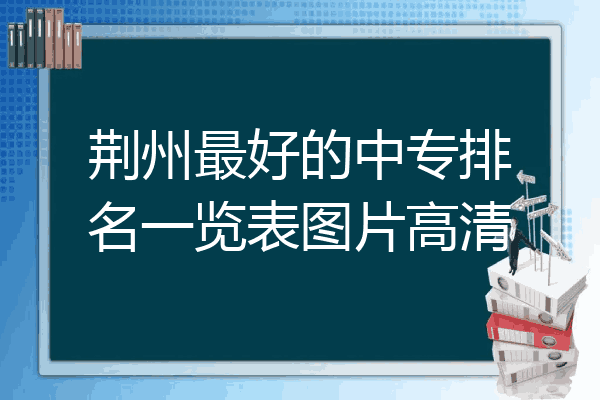 荆州最好的中专排名一览表图片高清